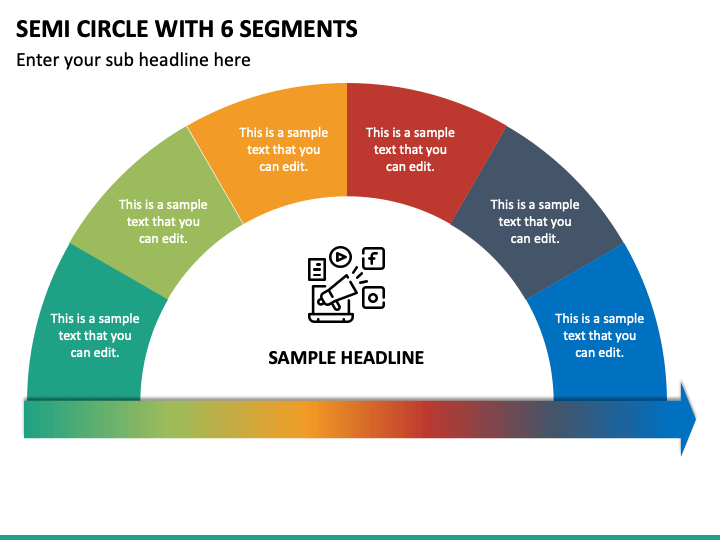 SEMI CIRCLE WITH 6 SEGMENTS

Enter your sub headline here

This is a sample text that you can edit.

This is a sample text that you can edit.

This is a sample text that you can edit.

This is a sample text that you can edit.

This is a sample text that you can edit.

This is a sample text that you can edit.

SAMPLE HEADLINE